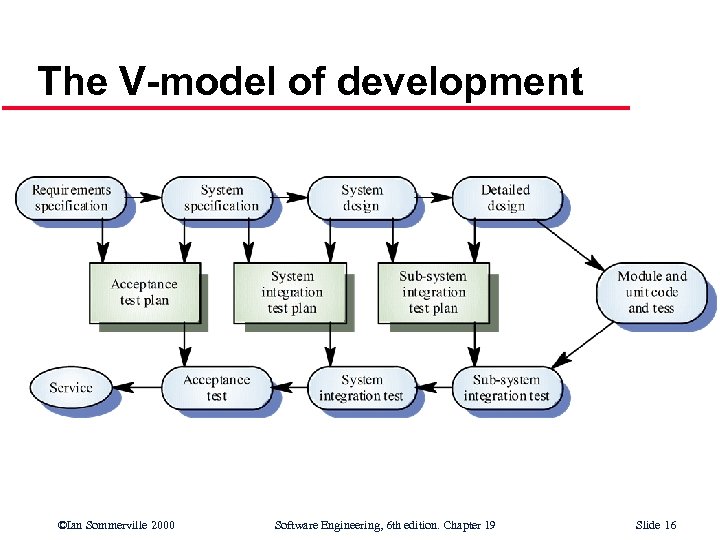 The V-model of development

Requirements specification

System specification

System design

Detailed design

Acceptance test plan

System integration test plan

Sub-system integration test plan

Module and unit code and tess

Service

Acceptance test

System integration test

Sub-system integration test

©Ian Sommerville 2000

Software Engineering, 6th edition. Chapter 19

Slide 16